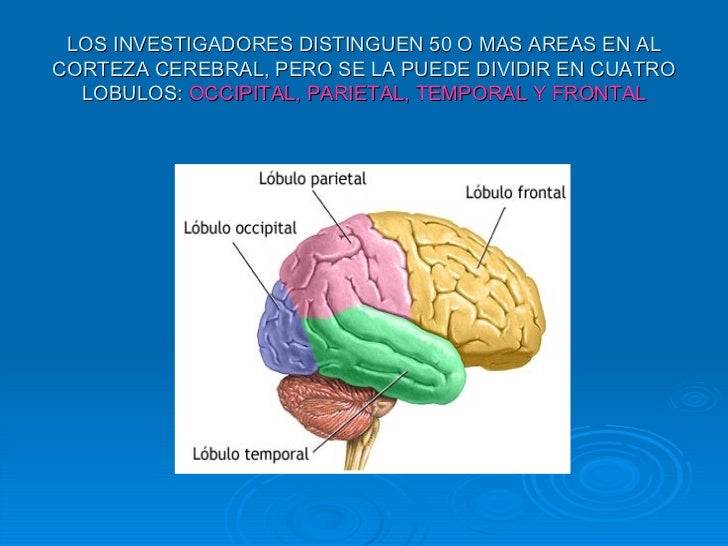 LOS INVESTIGADORES DISTINGUEN 50 O MAS AREAS EN AL CORTEZA CEREBRAL, PERO SE LA PUEDE DIVIDIR EN CUATRO LOBULOS: OCCIPITAL, PARIETAL, TEMPORAL Y FRONTAL

Lóbulo parietal
Lóbulo frontal
Lóbulo occipital
Lóbulo temporal